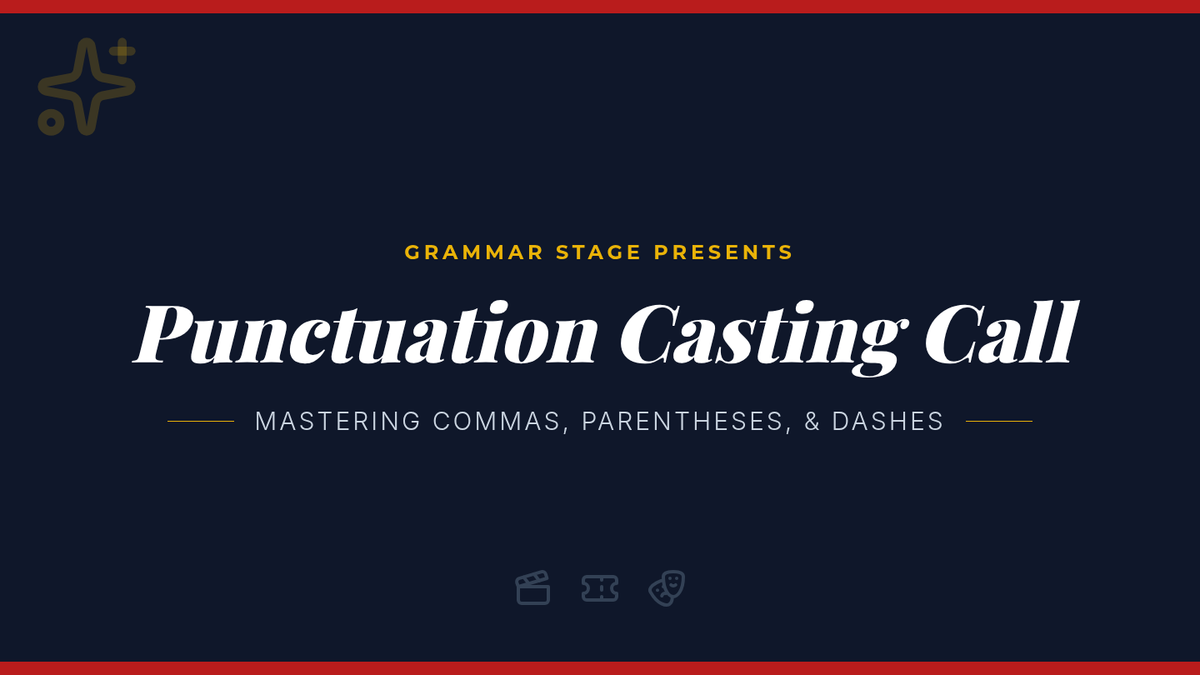 GRAMMAR STAGE PRESENTS

Punctuation Casting Call

MASTERING COMMAS, PARENTHESES, & DASHES